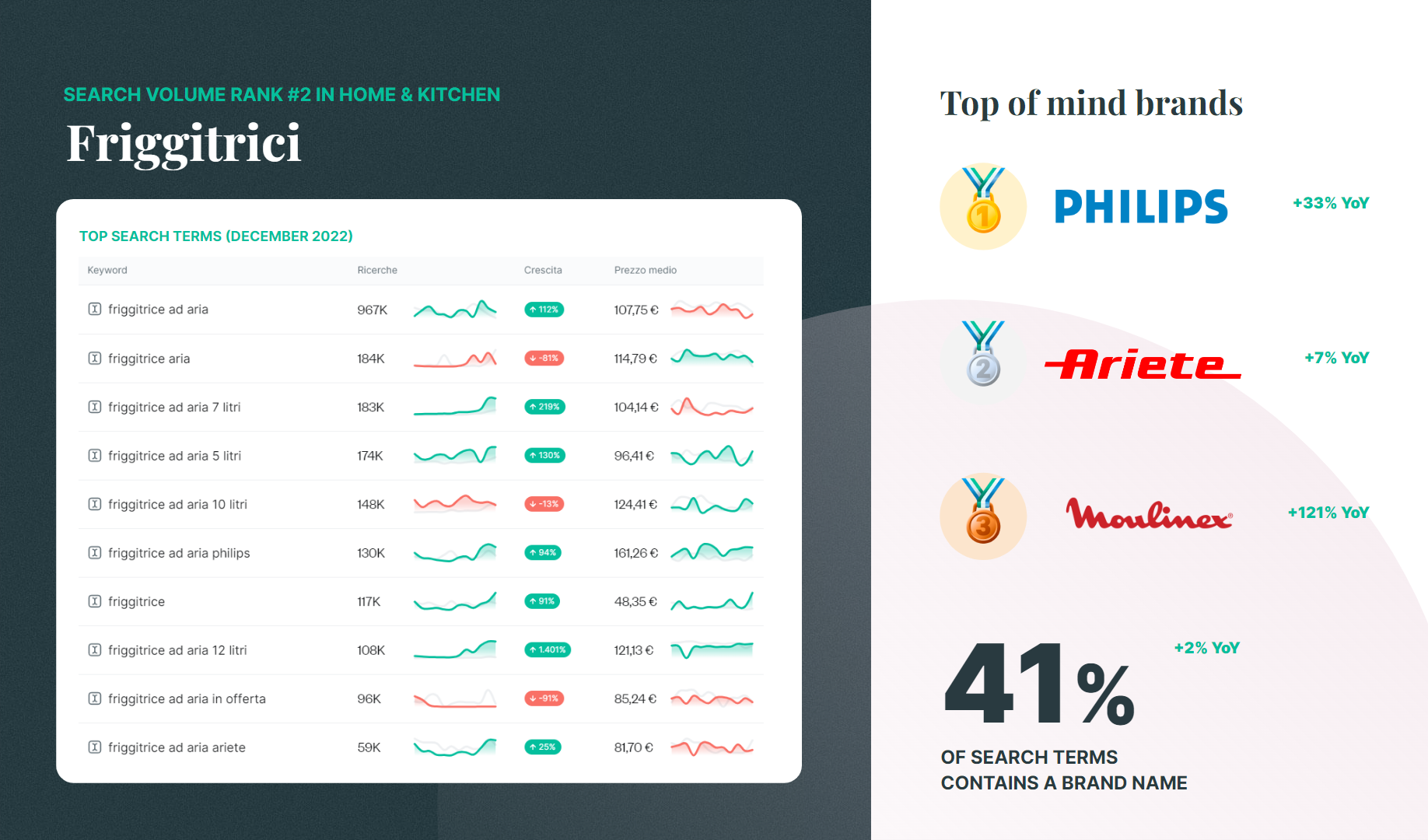 SEARCH VOLUME RANK #2 IN HOME & KITCHEN

Friggitrici

TOP SEARCH TERMS (DECEMBER 2022)

| Keyword | Ricerche | Crescita | Prezzo medio |
|---|---|---|---|
| friggitrice ad aria | 967K | ↑ 112% | 107,75 € |
| friggitrice aria | 184K | ↓ -81% | 114,79 € |
| friggitrice ad aria 7 litri | 183K | ↑ 219% | 104,14 € |
| friggitrice ad aria 5 litri | 174K | ↑ 130% | 96,41 € |
| friggitrice ad aria 10 litri | 148K | ↓ -13% | 124,41 € |
| friggitrice ad aria philips | 130K | ↑ 94% | 161,26 € |
| friggitrice | 117K | ↑ 91% | 48,35 € |
| friggitrice ad aria 12 litri | 108K | ↑ 1.401% | 121,13 € |
| friggitrice ad aria in offerta | 96K | ↓ -91% | 85,24 € |
| friggitrice ad aria ariete | 59K | ↑ 25% | 81,70 € |

Top of mind brands

1 PHILIPS +33% YoY

2 Ariete +7% YoY

3 Moulinex +121% YoY

41% +2% YoY

OF SEARCH TERMS CONTAINS A BRAND NAME